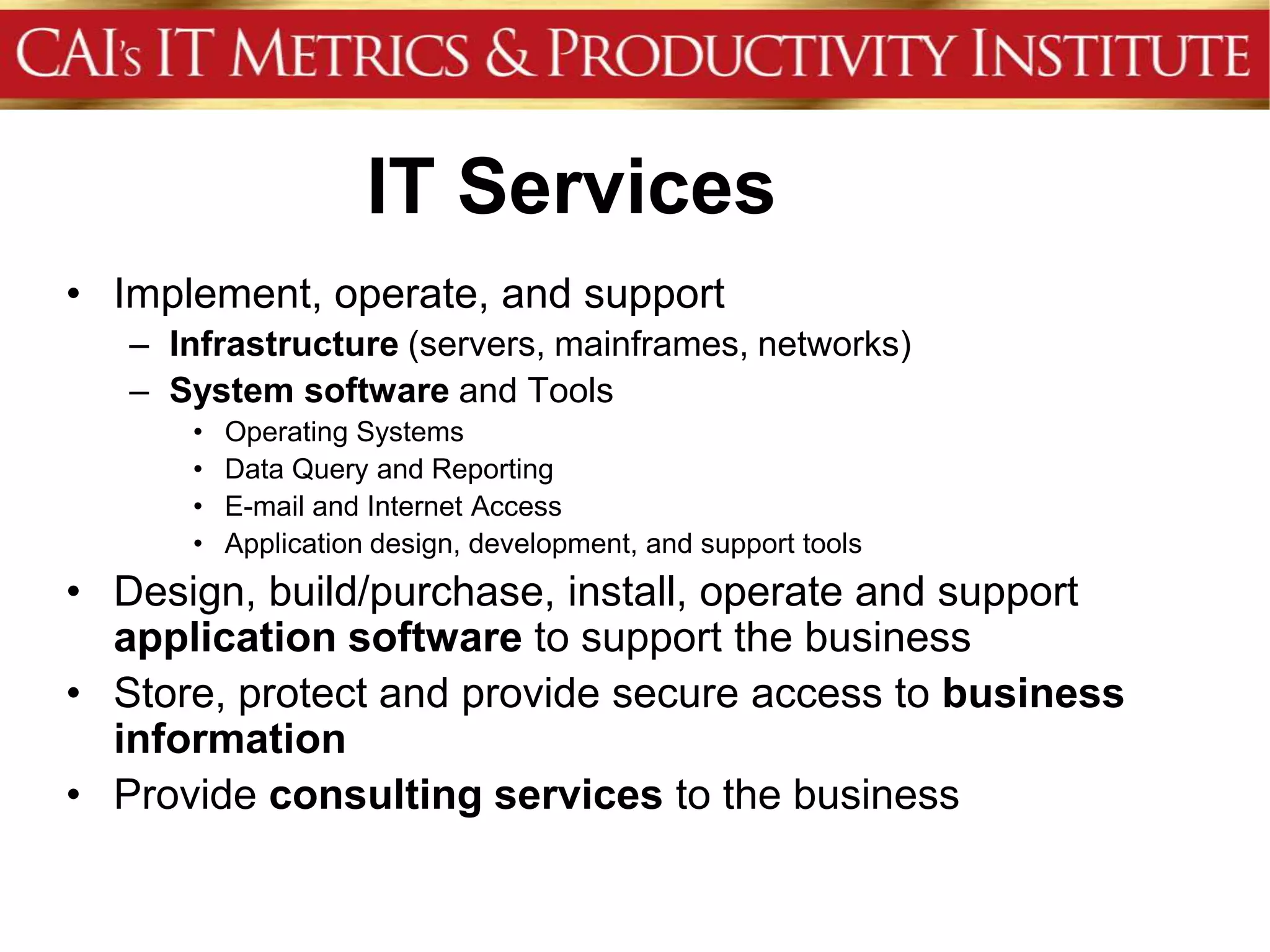 CAI's IT METRICS & PRODUCTIVITY INSTITUTE

IT Services

• Implement, operate, and support
– Infrastructure (servers, mainframes, networks)
– System software and Tools
• Operating Systems
• Data Query and Reporting
• E-mail and Internet Access
• Application design, development, and support tools
• Design, build/purchase, install, operate and support application software to support the business
• Store, protect and provide secure access to business information
• Provide consulting services to the business